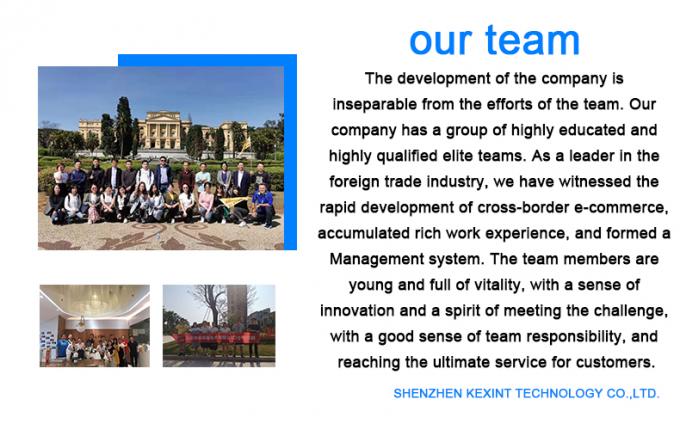 our team

The development of the company is inseparable from the efforts of the team. Our company has a group of highly educated and highly qualified elite teams. As a leader in the foreign trade industry, we have witnessed the rapid development of cross-border e-commerce, accumulated rich work experience, and formed a Management system. The team members are young and full of vitality, with a sense of innovation and a spirit of meeting the challenge, with a good sense of team responsibility, and reaching the ultimate service for customers.

SHENZHEN KEXINT TECHNOLOGY CO.,LTD.